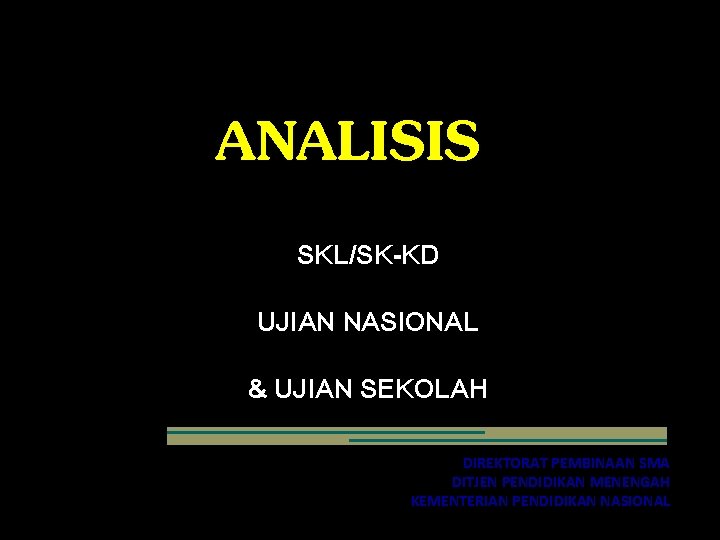 ANALISIS

SKL/SK-KD

UJIAN NASIONAL

& UJIAN SEKOLAH

DIREKTORAT PEMBINAAN SMA
DITJEN PENDIDIKAN MENENGAH
KEMENTERIAN PENDIDIKAN NASIONAL